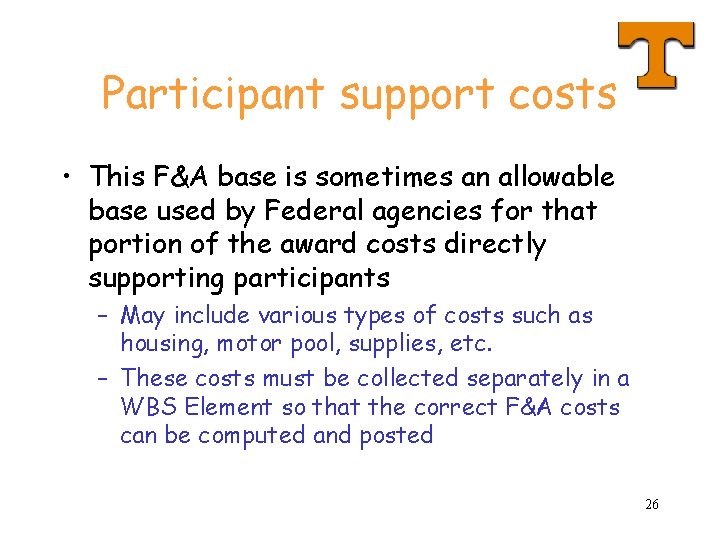 T

Participant support costs

• This F&A base is sometimes an allowable base used by Federal agencies for that portion of the award costs directly supporting participants

– May include various types of costs such as housing, motor pool, supplies, etc.

– These costs must be collected separately in a WBS Element so that the correct F&A costs can be computed and posted

26